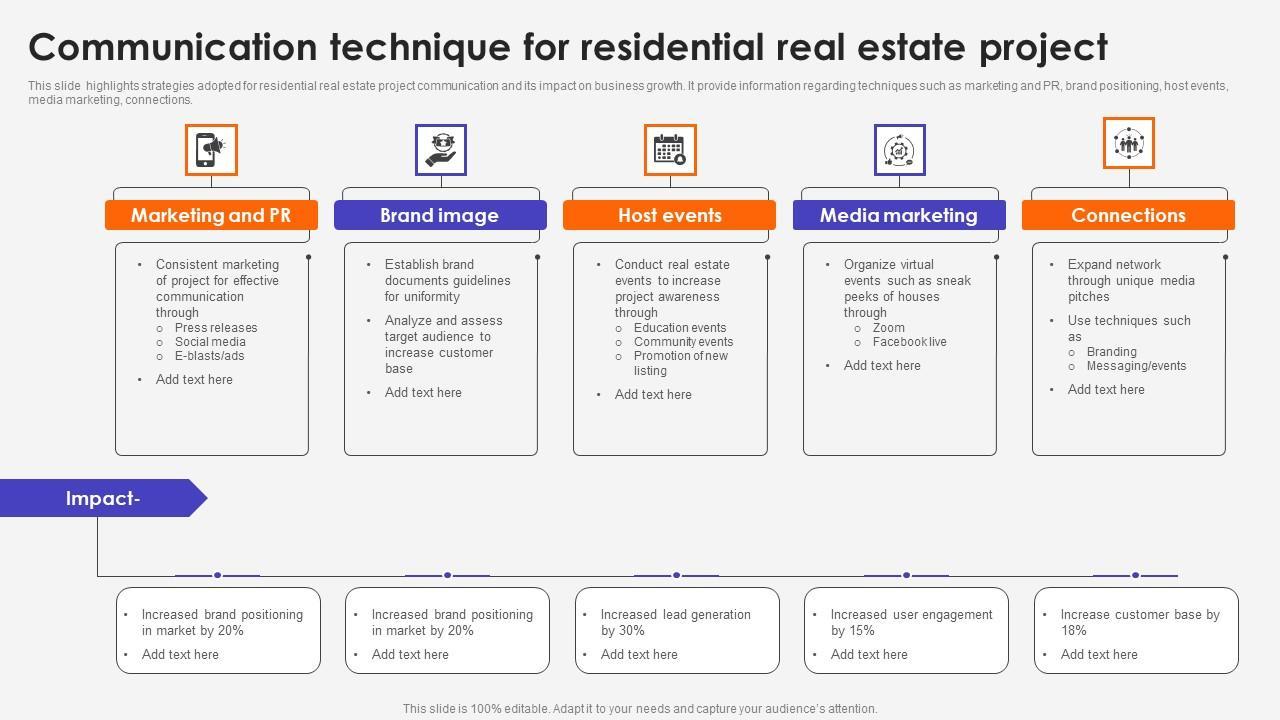 Communication technique for residential real estate project

This slide highlights strategies adopted for residential real estate project communication and its impact on business growth. It provide information regarding techniques such as marketing and PR, brand positioning, host events, media marketing, connections.

Marketing and PR

- Consistent marketing of project for effective communication through
  - Press releases
  - Social media
  - E-blasts/ads
- Add text here

Brand image

- Establish brand documents guidelines for uniformity
- Analyze and assess target audience to increase customer base
- Add text here

Host events

- Conduct real estate events to increase project awareness through
  - Education events
  - Community events
  - Promotion of new listing
- Add text here

Media marketing

- Organize virtual events such as sneak peeks of houses through
  - Zoom
  - Facebook live
- Add text here

Connections

- Expand network through unique media pitches
- Use techniques such as
  - Branding
  - Messaging/events
- Add text here

Impact-

- Increased brand positioning in market by 20%
- Add text here

- Increased brand positioning in market by 20%
- Add text here

- Increased lead generation by 30%
- Add text here

- Increased user engagement by 15%
- Add text here

- Increase customer base by 18%
- Add text here

This slide is 100% editable. Adapt it to your needs and capture your audience's attention.